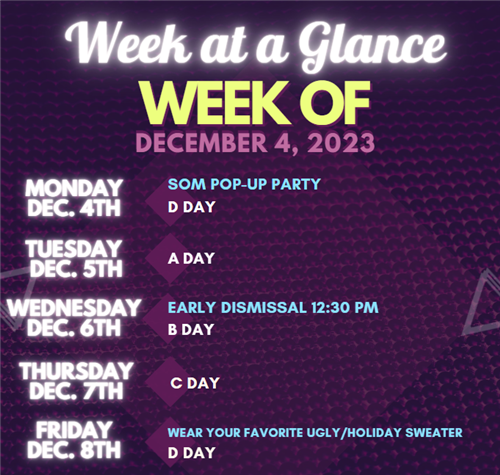 Week at a Glance
WEEK OF
DECEMBER 4, 2023

MONDAY
DEC. 4TH
SOM POP-UP PARTY
D DAY

TUESDAY
DEC. 5TH
A DAY

WEDNESDAY
DEC. 6TH
EARLY DISMISSAL 12:30 PM
B DAY

THURSDAY
DEC. 7TH
C DAY

FRIDAY
DEC. 8TH
WEAR YOUR FAVORITE UGLY/HOLIDAY SWEATER
D DAY